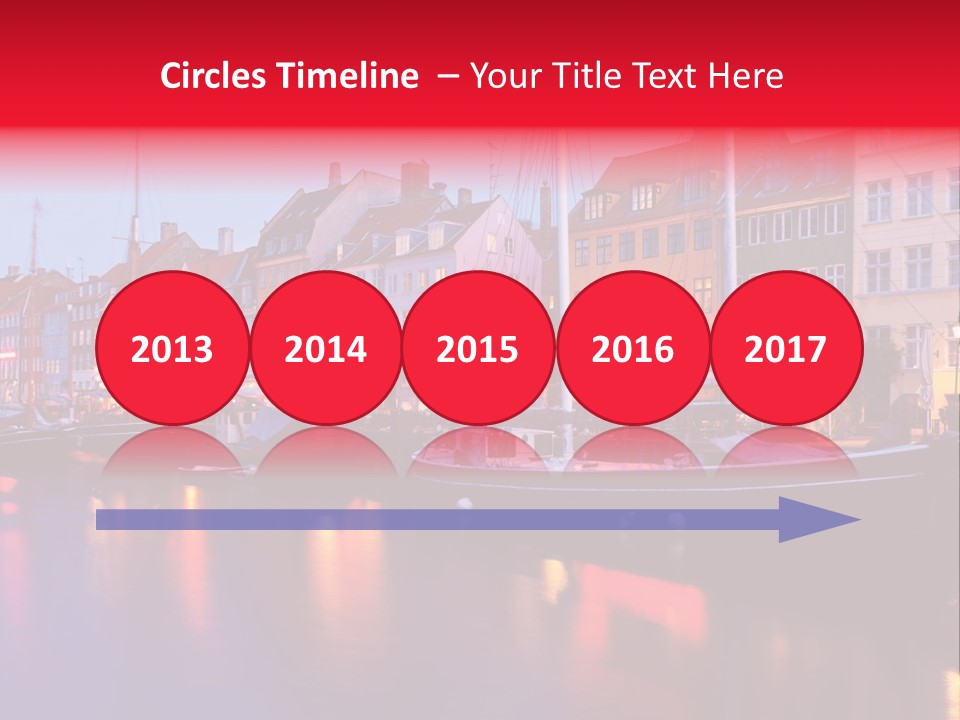 Circles Timeline – Your Title Text Here

2013 2014 2015 2016 2017